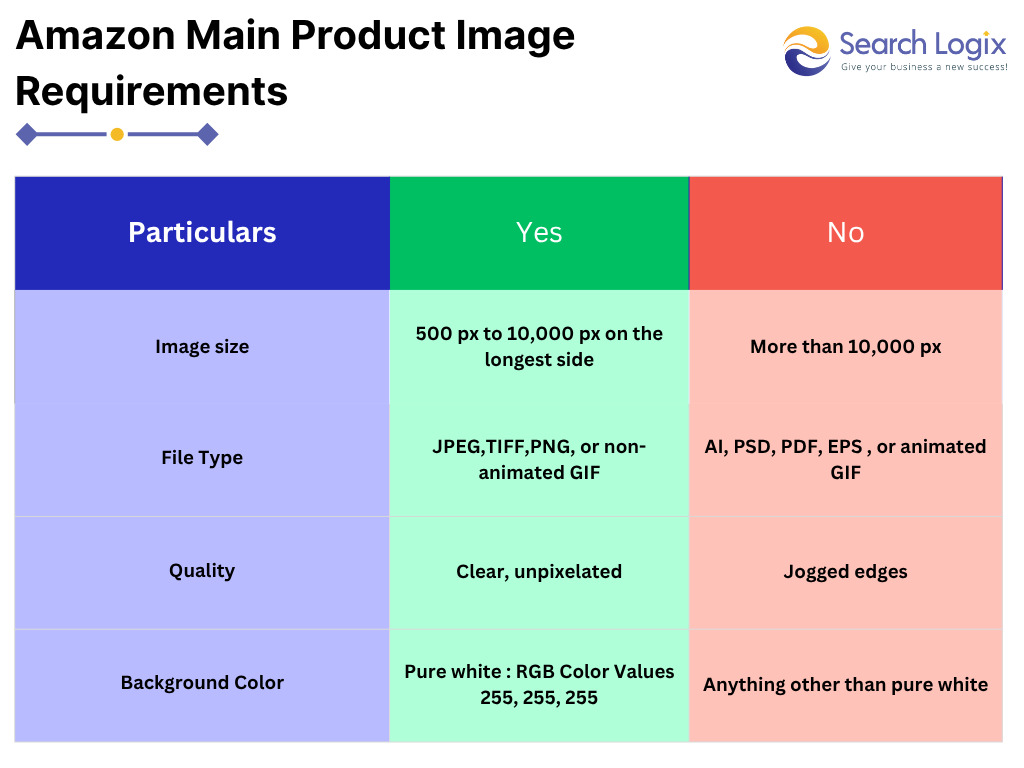 Amazon Main Product Image Requirements

Search Logix
Give your business a new success!

| Particulars | Yes | No |
|---|---|---|
| Image size | 500 px to 10,000 px on the longest side | More than 10,000 px |
| File Type | JPEG,TIFF,PNG, or non-animated GIF | AI, PSD, PDF, EPS , or animated GIF |
| Quality | Clear, unpixelated | Jogged edges |
| Background Color | Pure white : RGB Color Values 255, 255, 255 | Anything other than pure white |